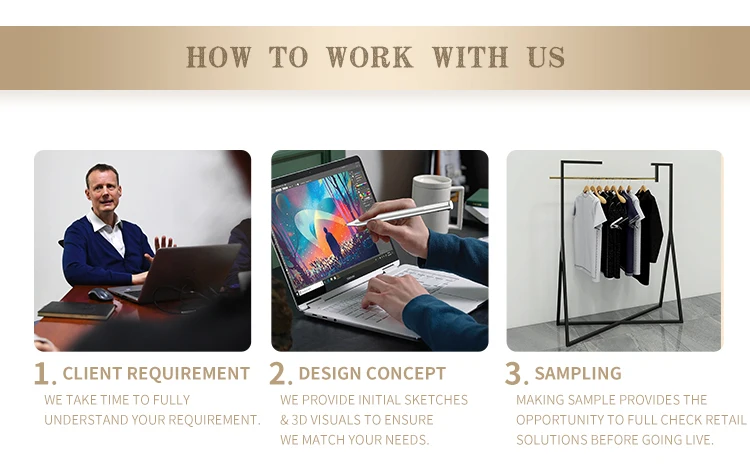 HOW TO WORK WITH US

1. CLIENT REQUIREMENT
WE TAKE TIME TO FULLY UNDERSTAND YOUR REQUIREMENT.

2. DESIGN CONCEPT
WE PROVIDE INITIAL SKETCHES & 3D VISUALS TO ENSURE WE MATCH YOUR NEEDS.

3. SAMPLING
MAKING SAMPLE PROVIDES THE OPPORTUNITY TO FULL CHECK RETAIL SOLUTIONS BEFORE GOING LIVE.